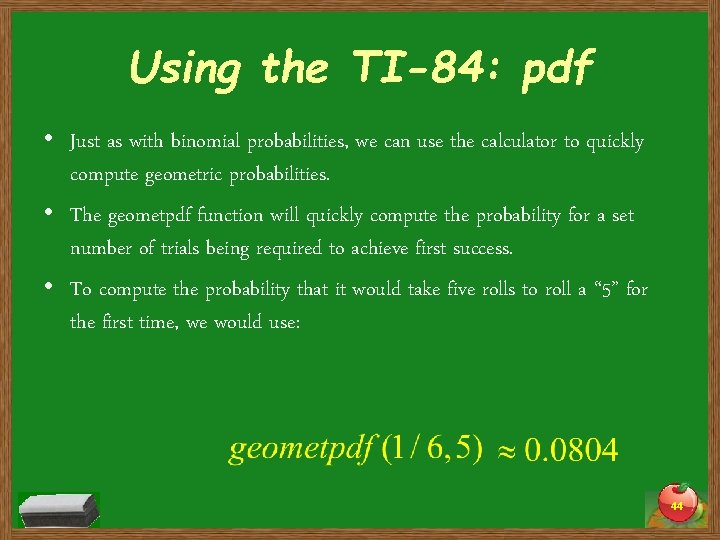 Using the TI-84: pdf

• Just as with binomial probabilities, we can use the calculator to quickly compute geometric probabilities.

• The geometpdf function will quickly compute the probability for a set number of trials being required to achieve first success.

• To compute the probability that it would take five rolls to roll a “5” for the first time, we would use:

$geometpdf(1/6,5) \approx 0.0804$

44